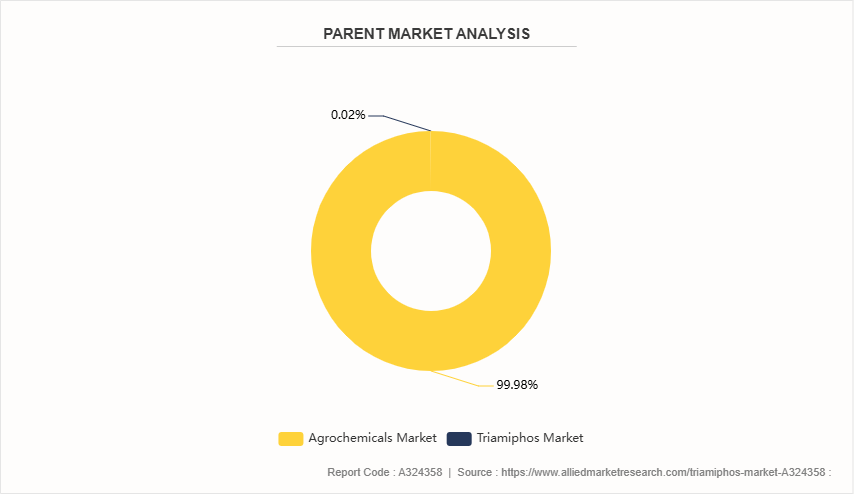 PARENT MARKET ANALYSIS

0.02%

99.98%

Agrochemicals Market Triamiphos Market

Report Code : A324358 | Source : https://www.alliedmarketresearch.com/triamiphos-market-A324358 :